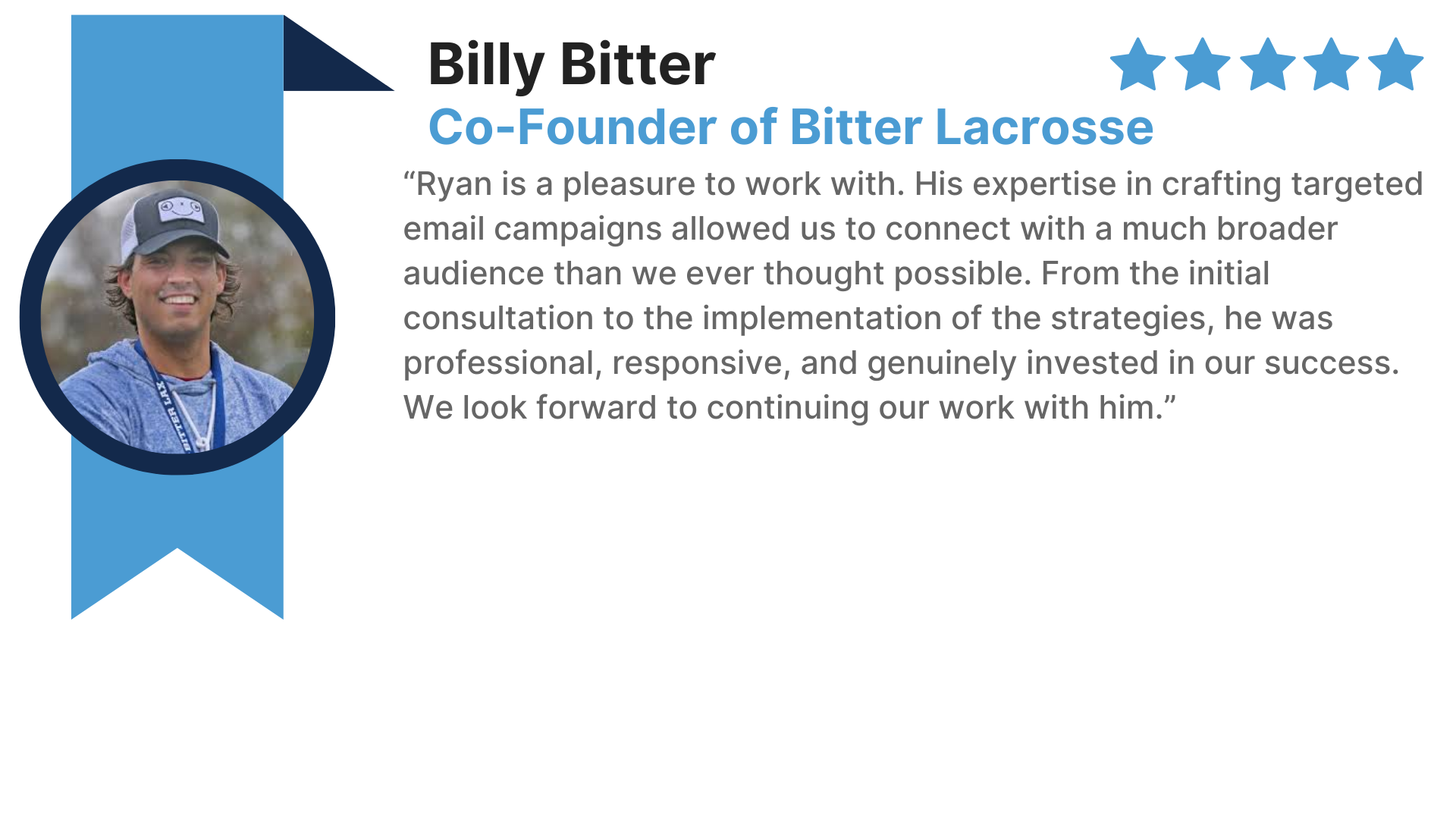 Billy Bitter

Co-Founder of Bitter Lacrosse

“Ryan is a pleasure to work with. His expertise in crafting targeted email campaigns allowed us to connect with a much broader audience than we ever thought possible. From the initial consultation to the implementation of the strategies, he was professional, responsive, and genuinely invested in our success. We look forward to continuing our work with him.”

BITTER LAX